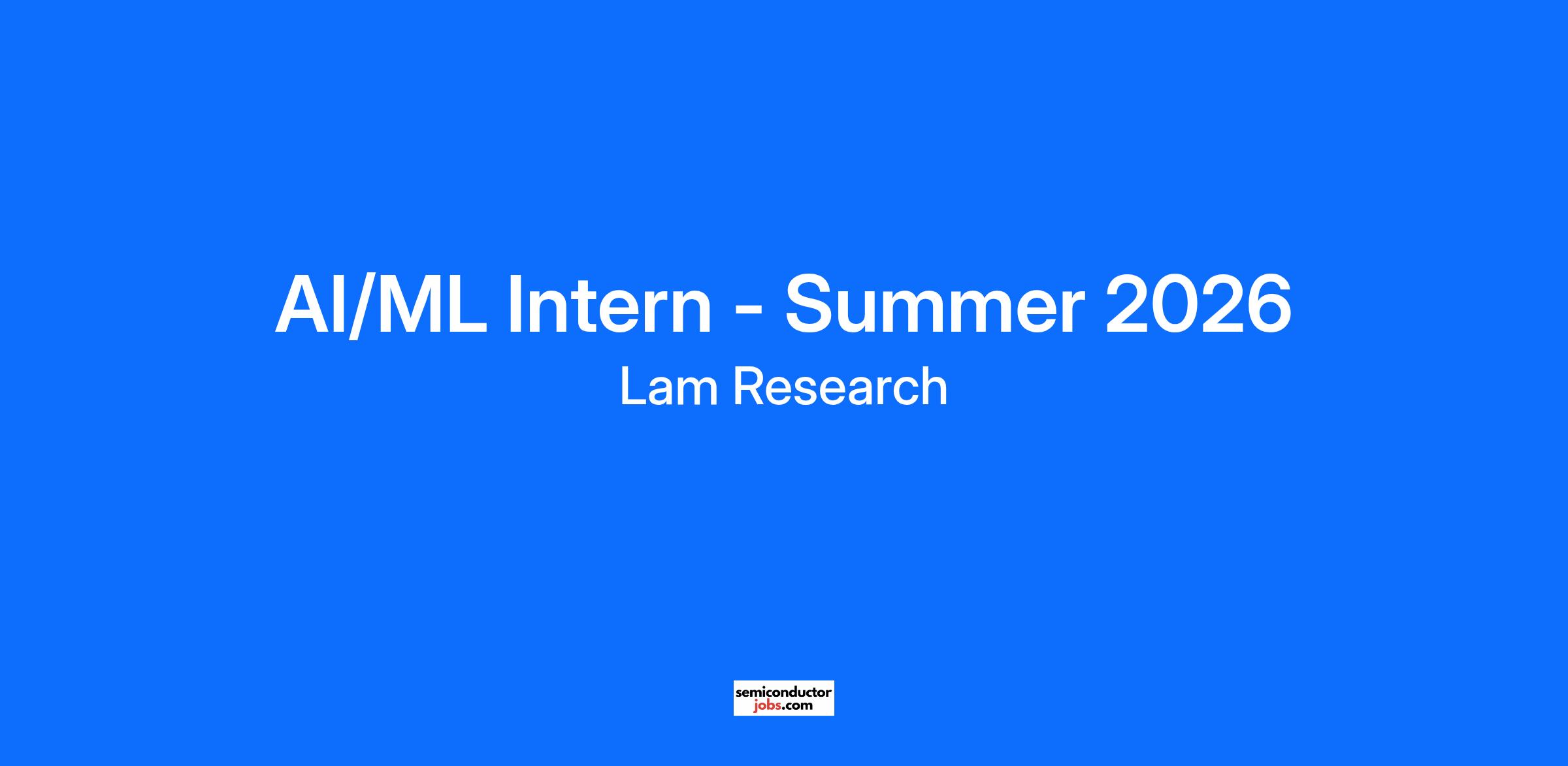 AI/ML Intern - Summer 2026
Lam Research

semiconductor
jobs.com